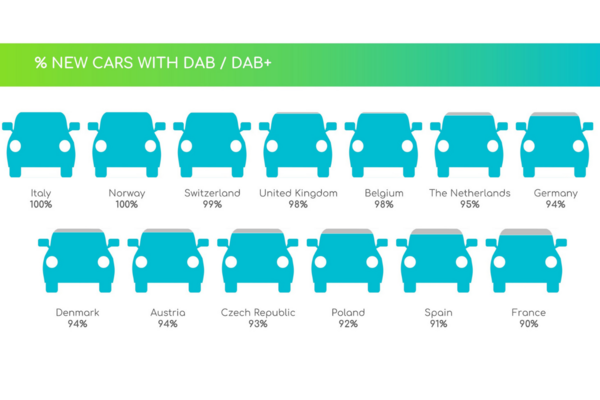 % NEW CARS WITH DAB / DAB+

Italy
100%

Norway
100%

Switzerland
99%

United Kingdom
98%

Belgium
98%

The Netherlands
95%

Germany
94%

Denmark
94%

Austria
94%

Czech Republic
93%

Poland
92%

Spain
91%

France
90%